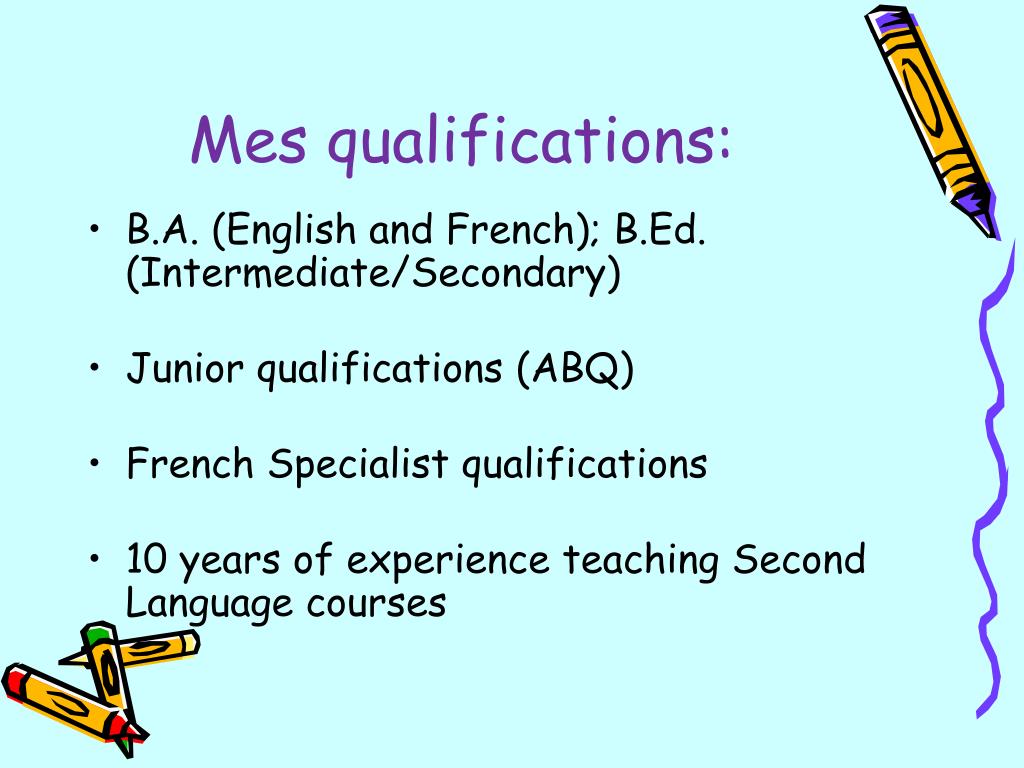 Mes qualifications:

• B.A. (English and French); B.Ed. (Intermediate/Secondary)

• Junior qualifications (ABQ)

• French Specialist qualifications

• 10 years of experience teaching Second Language courses